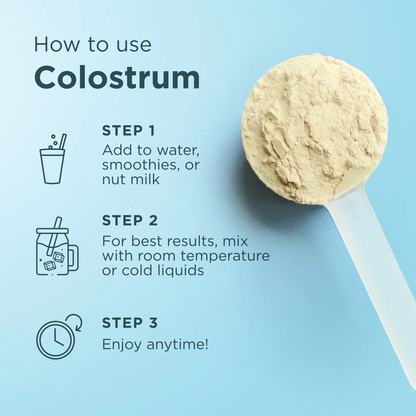 How to use
Colostrum

STEP 1
Add to water, smoothies, or nut milk

STEP 2
For best results, mix with room temperature or cold liquids

STEP 3
Enjoy anytime!